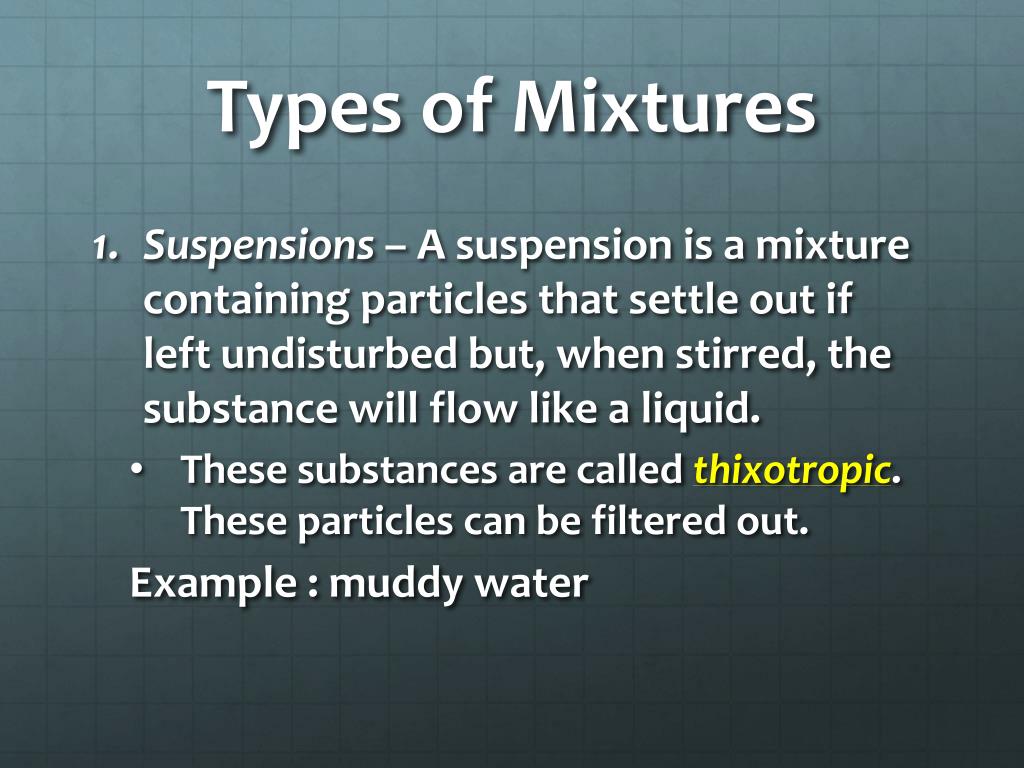 Types of Mixtures

1. Suspensions – A suspension is a mixture containing particles that settle out if left undisturbed but, when stirred, the substance will flow like a liquid.

• These substances are called thixotropic. These particles can be filtered out.

Example : muddy water